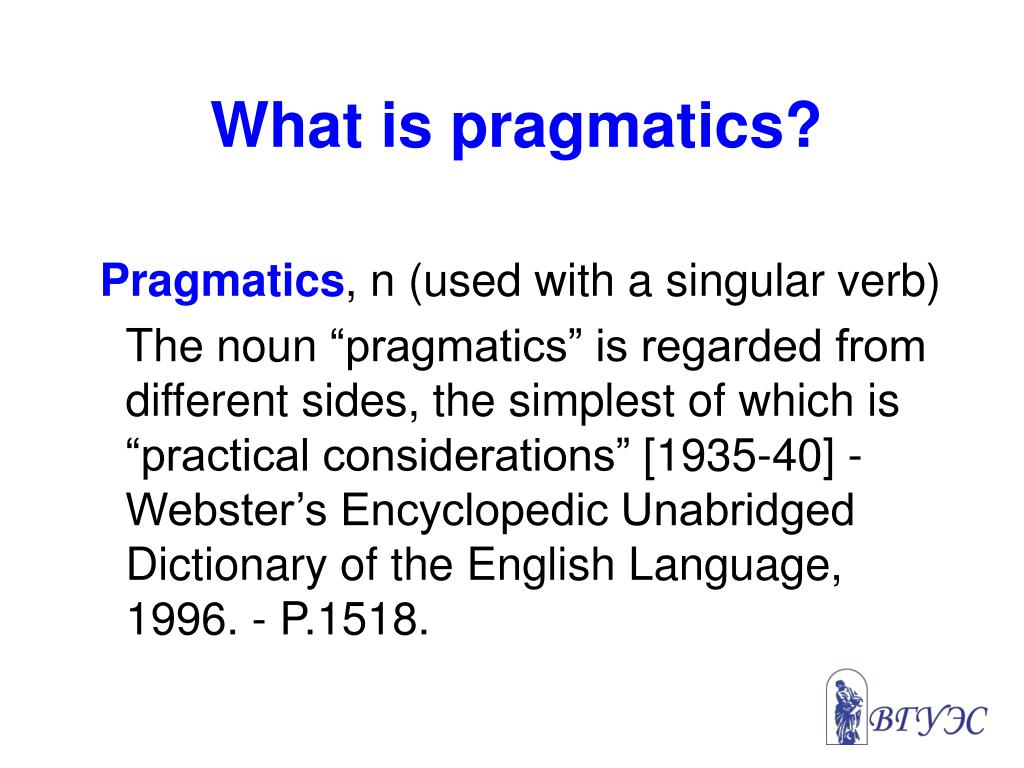 What is pragmatics?

Pragmatics, n (used with a singular verb)

The noun “pragmatics” is regarded from different sides, the simplest of which is “practical considerations” [1935-40] - Webster’s Encyclopedic Unabridged Dictionary of the English Language, 1996. - P.1518.

ВГУЭС